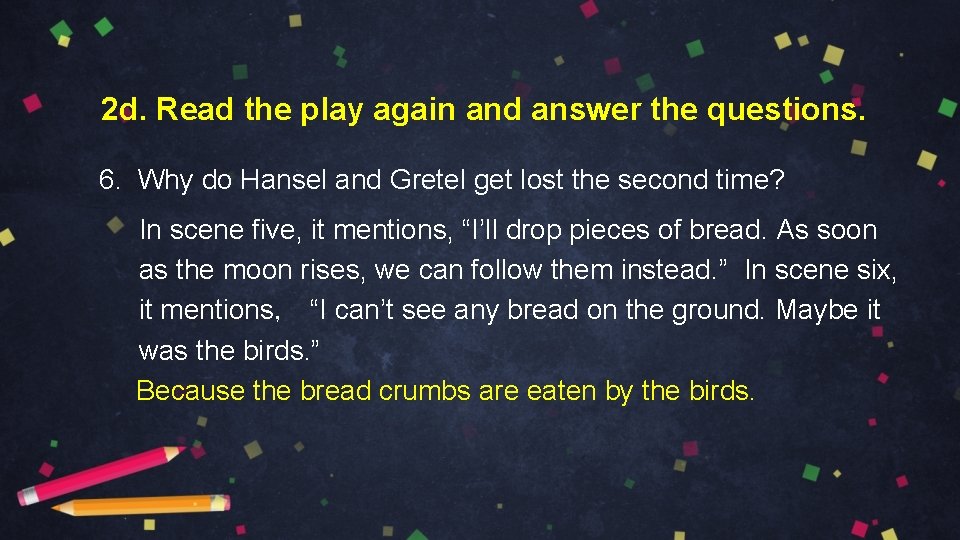 2d. Read the play again and answer the questions.

6. Why do Hansel and Gretel get lost the second time?

In scene five, it mentions, “I’ll drop pieces of bread. As soon as the moon rises, we can follow them instead.” In scene six, it mentions, “I can’t see any bread on the ground. Maybe it was the birds.”

Because the bread crumbs are eaten by the birds.